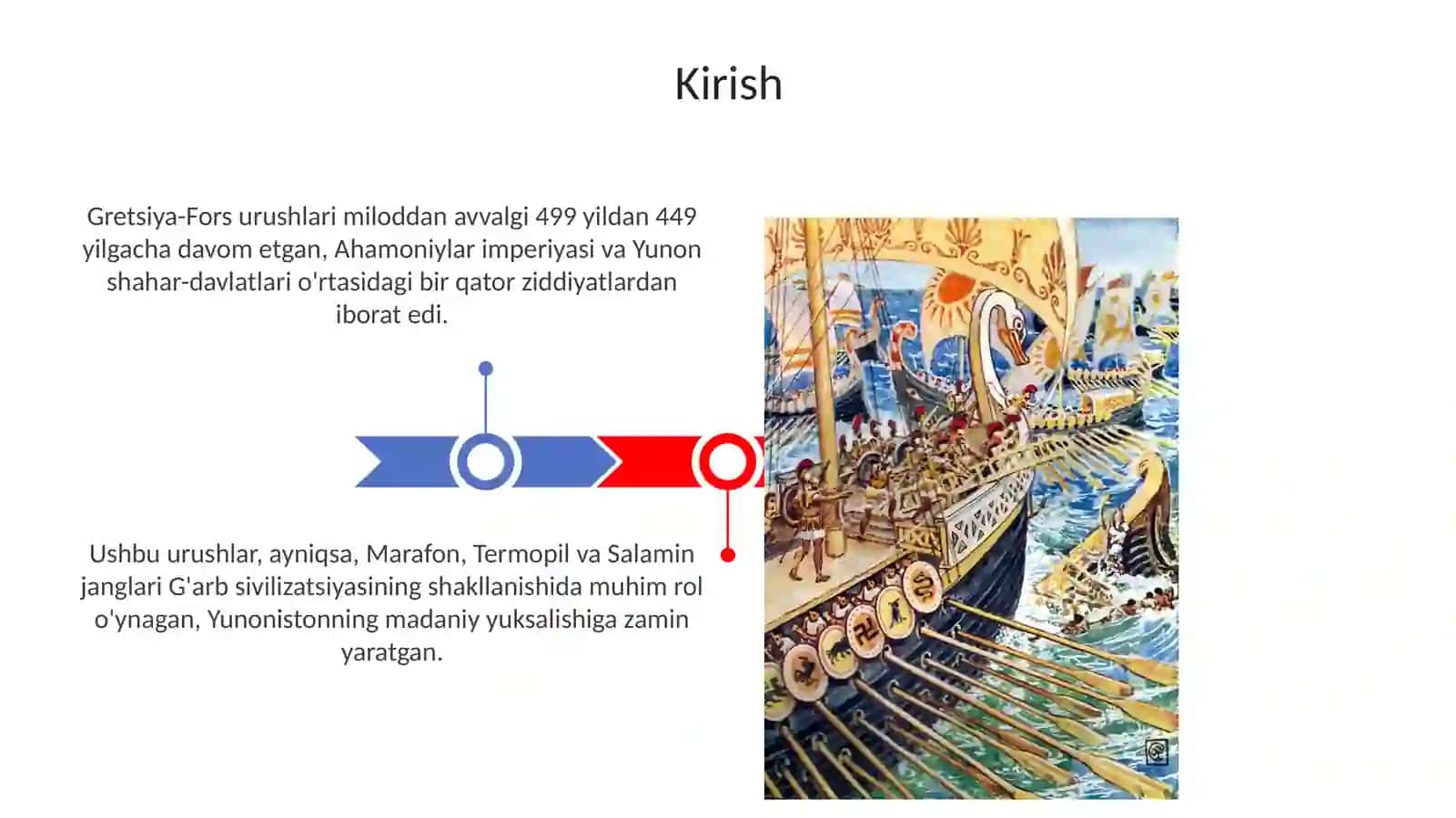 Kirish

Gretsiya-Fors urushlari miloddan avvalgi 499 yildan 449 yilgacha davom etgan, Ahamoniylar imperiyasi va Yunon shahar-davlatlari o'rtasidagi bir qator ziddiyatlardan iborat edi.

Ushbu urushlar, ayniqsa, Marafon, Termopil va Salamin janglari G'arb sivilizatsiyasining shakllanishida muhim rol o'ynagan, Yunonistonning madaniy yuksalishiga zamin yaratgan.